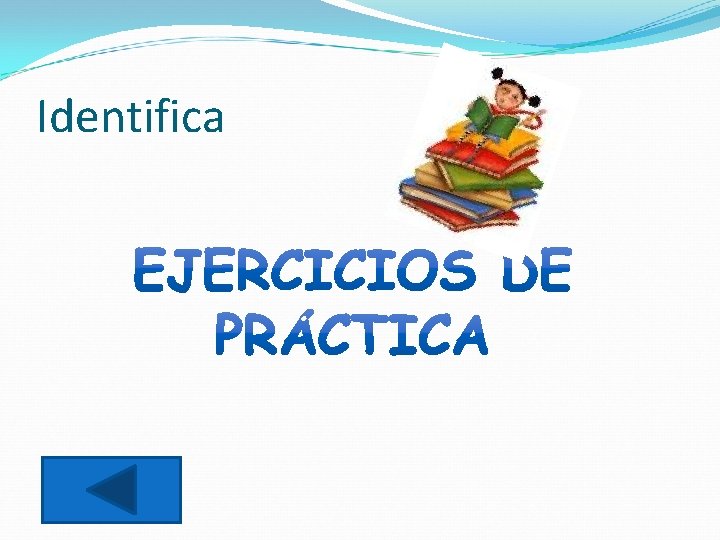 Identifica

EJERCICIOS DE PRÁCTICA